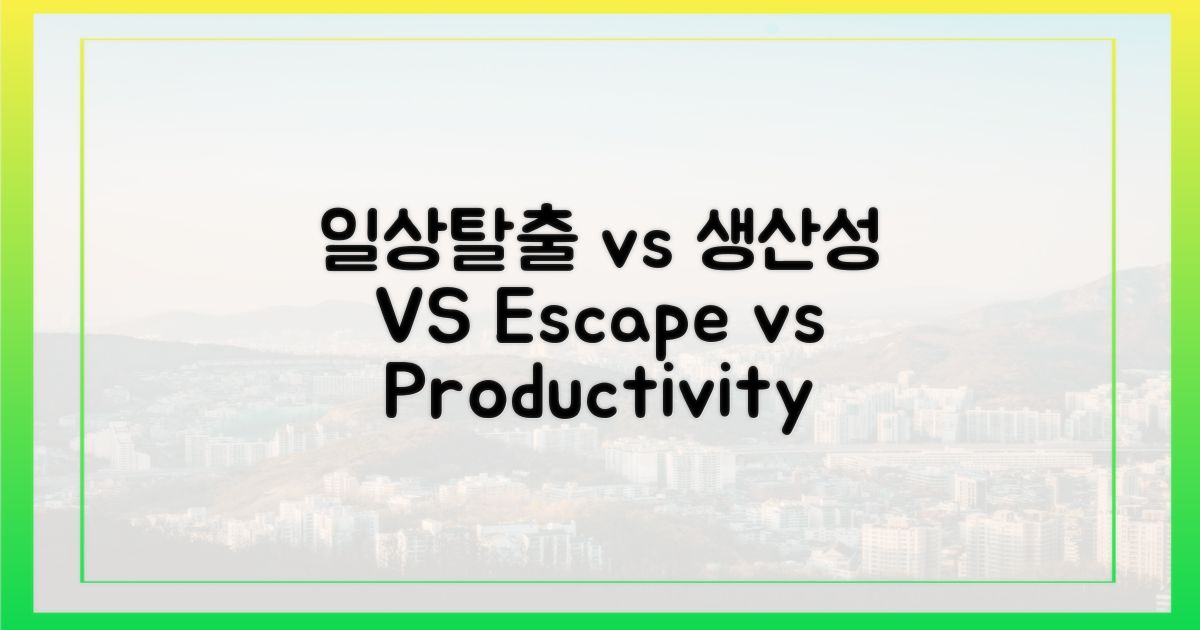 일상탈출 vs 생산성 VS Escape vs Productivity